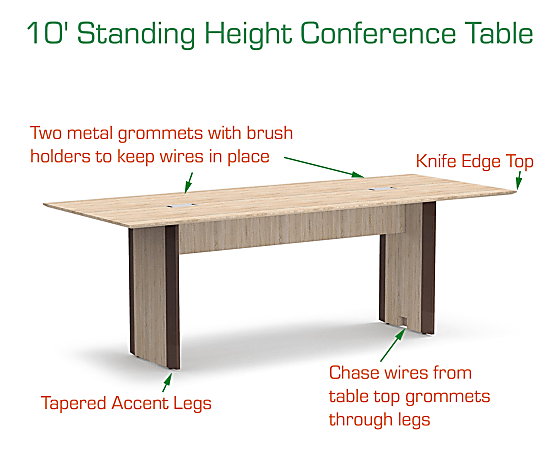 10' Standing Height Conference Table

Two metal grommets with brush holders to keep wires in place

Knife Edge Top

Tapered Accent Legs

Chase wires from table top grommets through legs